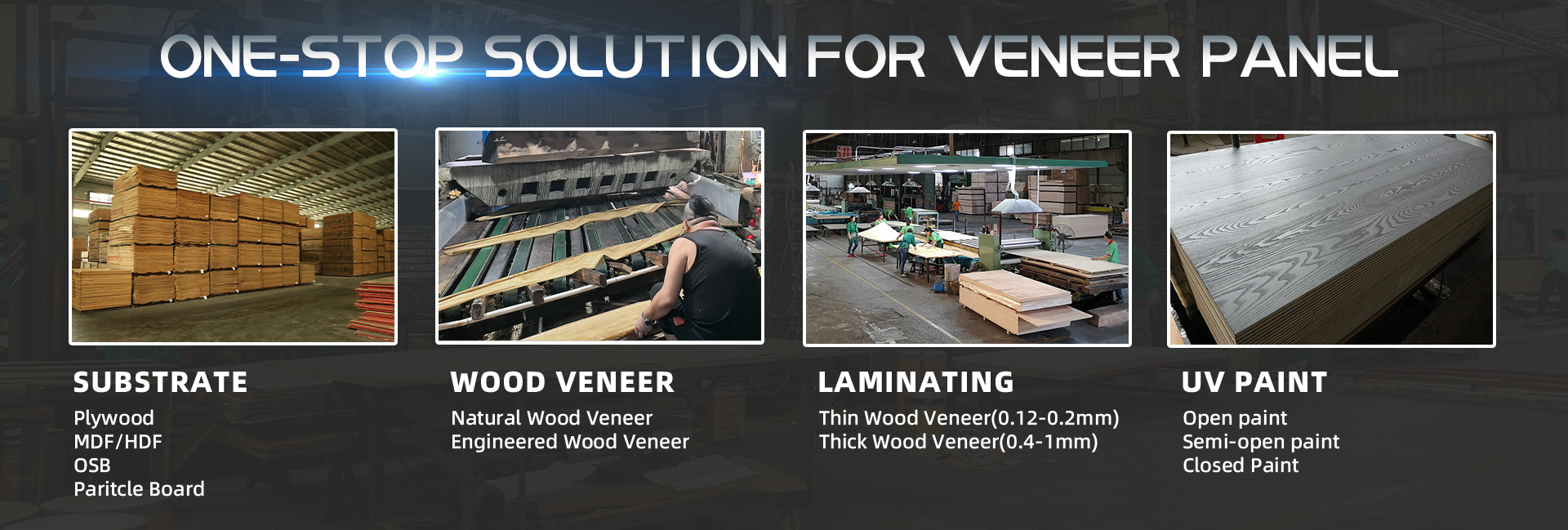 ONE-STOP SOLUTION FOR VENEER PANEL

SUBSTRATE
Plywood
MDF/HDF
OSB
Paritcle Board

WOOD VENEER
Natural Wood Veneer
Engineered Wood Veneer

LAMINATING
Thin Wood Veneer(0.12-0.2mm)
Thick Wood Veneer(0.4-1mm)

UV PAINT
Open paint
Semi-open paint
Closed Paint